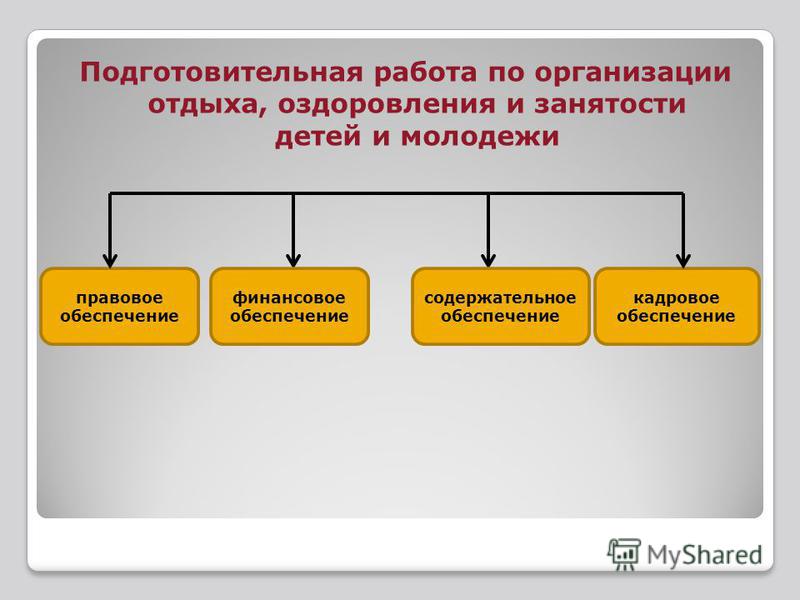 Подготовительная работа по организации отдыха, оздоровления и занятости детей и молодежи

правовое обеспечение

финансовое обеспечение

содержательное обеспечение

кадровое обеспечение

MyShared